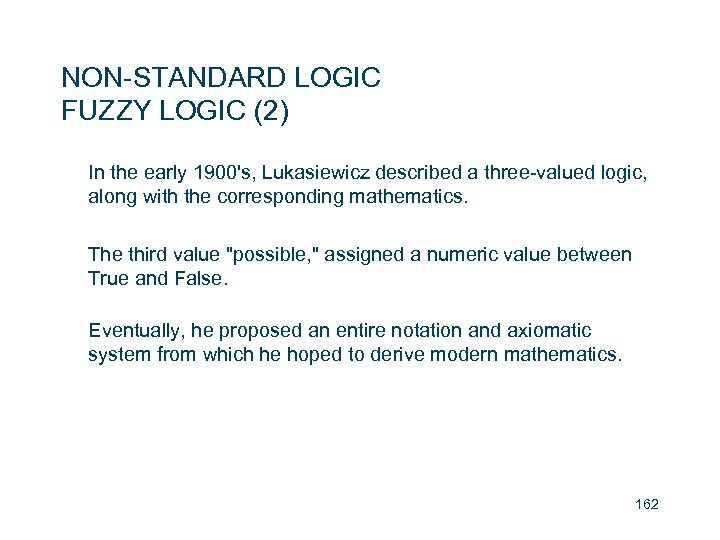 NON-STANDARD LOGIC
FUZZY LOGIC (2)

In the early 1900's, Lukasiewicz described a three-valued logic, along with the corresponding mathematics.

The third value "possible," assigned a numeric value between True and False.

Eventually, he proposed an entire notation and axiomatic system from which he hoped to derive modern mathematics.

162